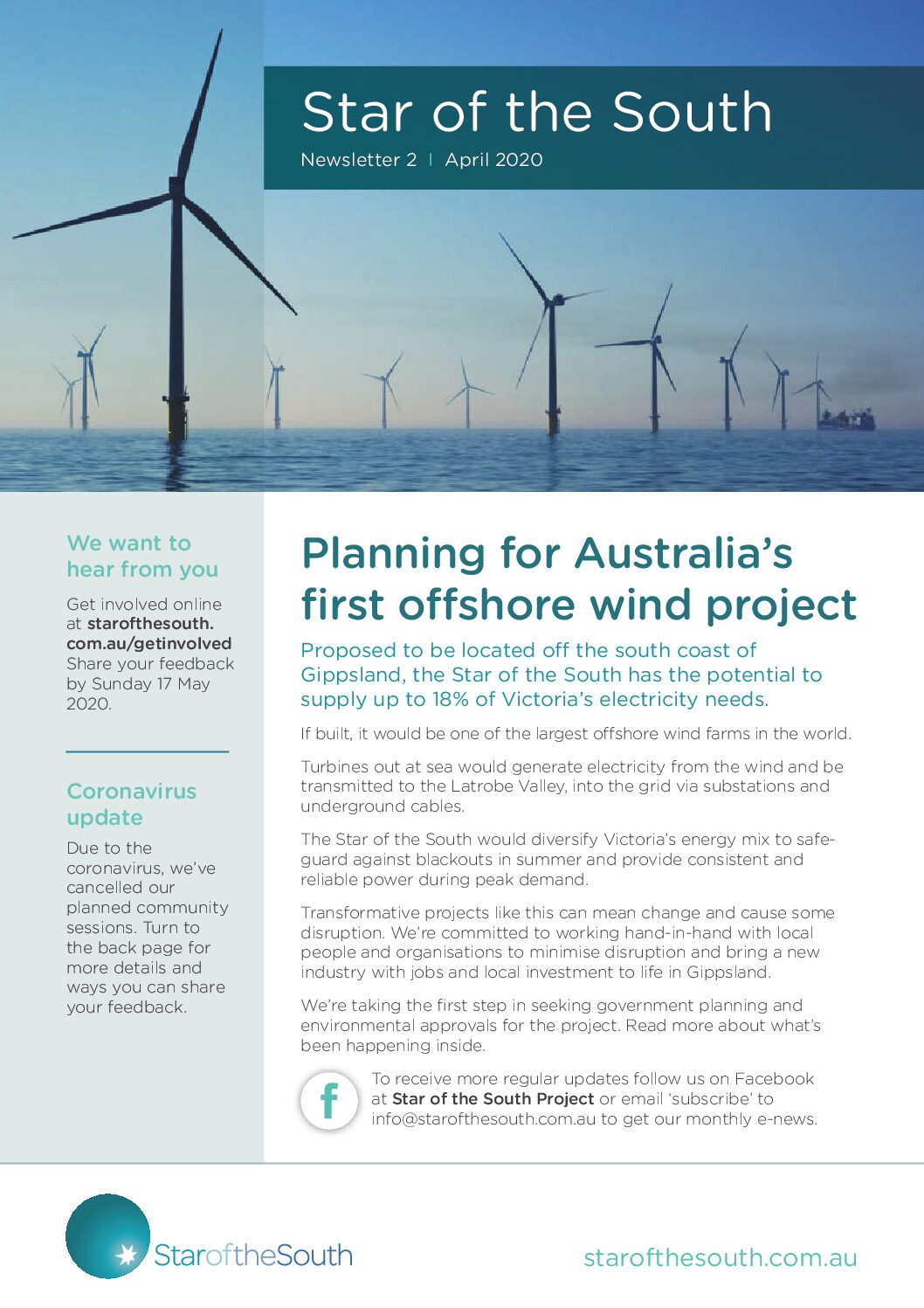 Star of the South
Newsletter 2 | April 2020

We want to hear from you

Get involved online at starofthesouth.com.au/getinvolved Share your feedback by Sunday 17 May 2020.

Coronavirus update

Due to the coronavirus, we've cancelled our planned community sessions. Turn to the back page for more details and ways you can share your feedback.

Planning for Australia's first offshore wind project

Proposed to be located off the south coast of Gippsland, the Star of the South has the potential to supply up to 18% of Victoria's electricity needs.

If built, it would be one of the largest offshore wind farms in the world.

Turbines out at sea would generate electricity from the wind and be transmitted to the Latrobe Valley, into the grid via substations and underground cables.

The Star of the South would diversify Victoria's energy mix to safeguard against blackouts in summer and provide consistent and reliable power during peak demand.

Transformative projects like this can mean change and cause some disruption. We're committed to working hand-in-hand with local people and organisations to minimise disruption and bring a new industry with jobs and local investment to life in Gippsland.

We're taking the first step in seeking government planning and environmental approvals for the project. Read more about what's been happening inside.

f

To receive more regular updates follow us on Facebook at Star of the South Project or email 'subscribe' to info@starofthesouth.com.au to get our monthly e-news.

StaroftheSouth

starofthesouth.com.au